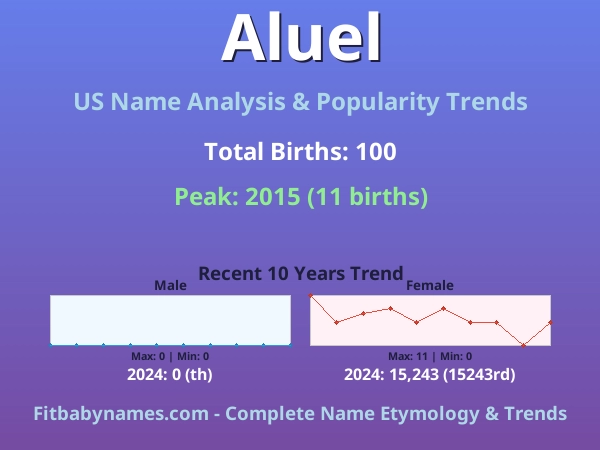 Aluel

US Name Analysis & Popularity Trends

Total Births: 100

Peak: 2015 (11 births)

Recent 10 Years Trend

Male

Max: 0 | Min: 0

2024: 0 (th)

Female

Max: 11 | Min: 0

2024: 15,243 (15243rd)

Fitbabynames.com - Complete Name Etymology & Trends